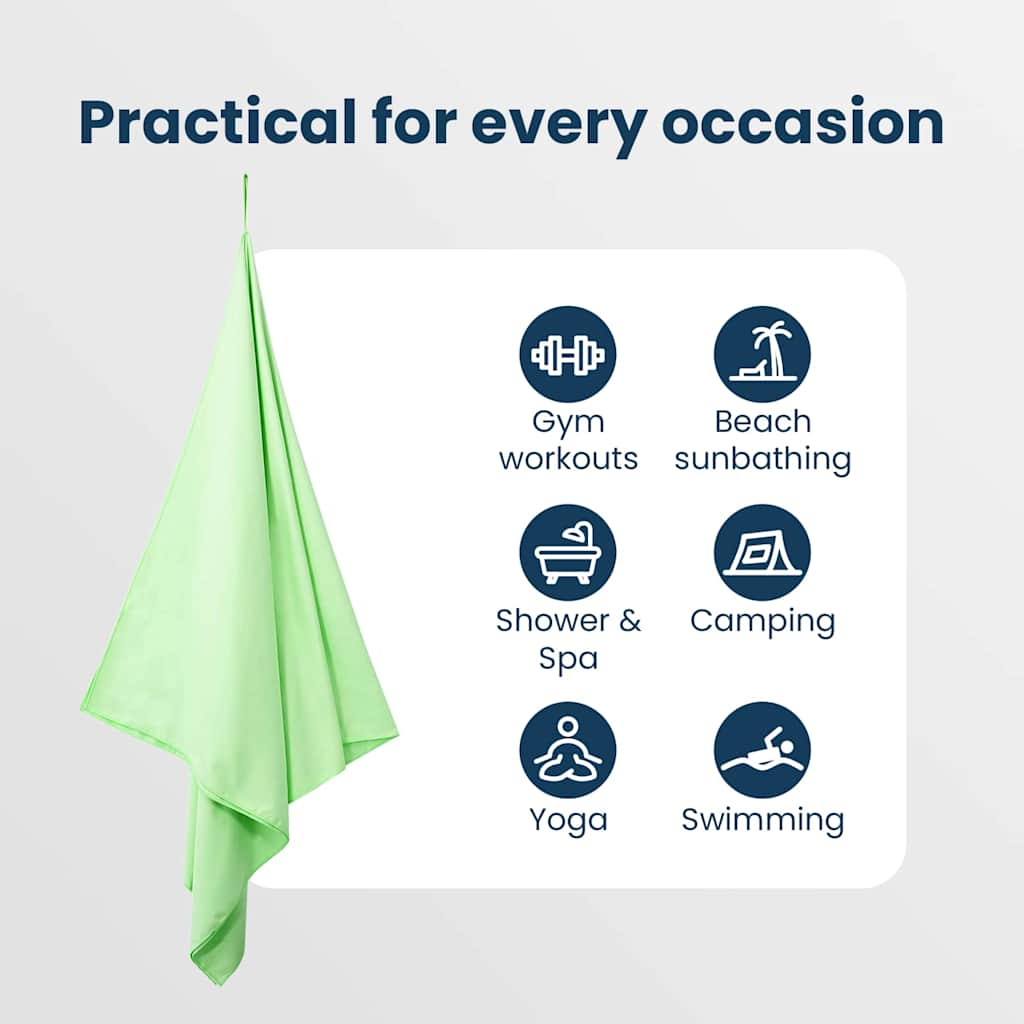 Practical for every occasion

Gym workouts

Beach sunbathing

Shower & Spa

Camping

Yoga

Swimming